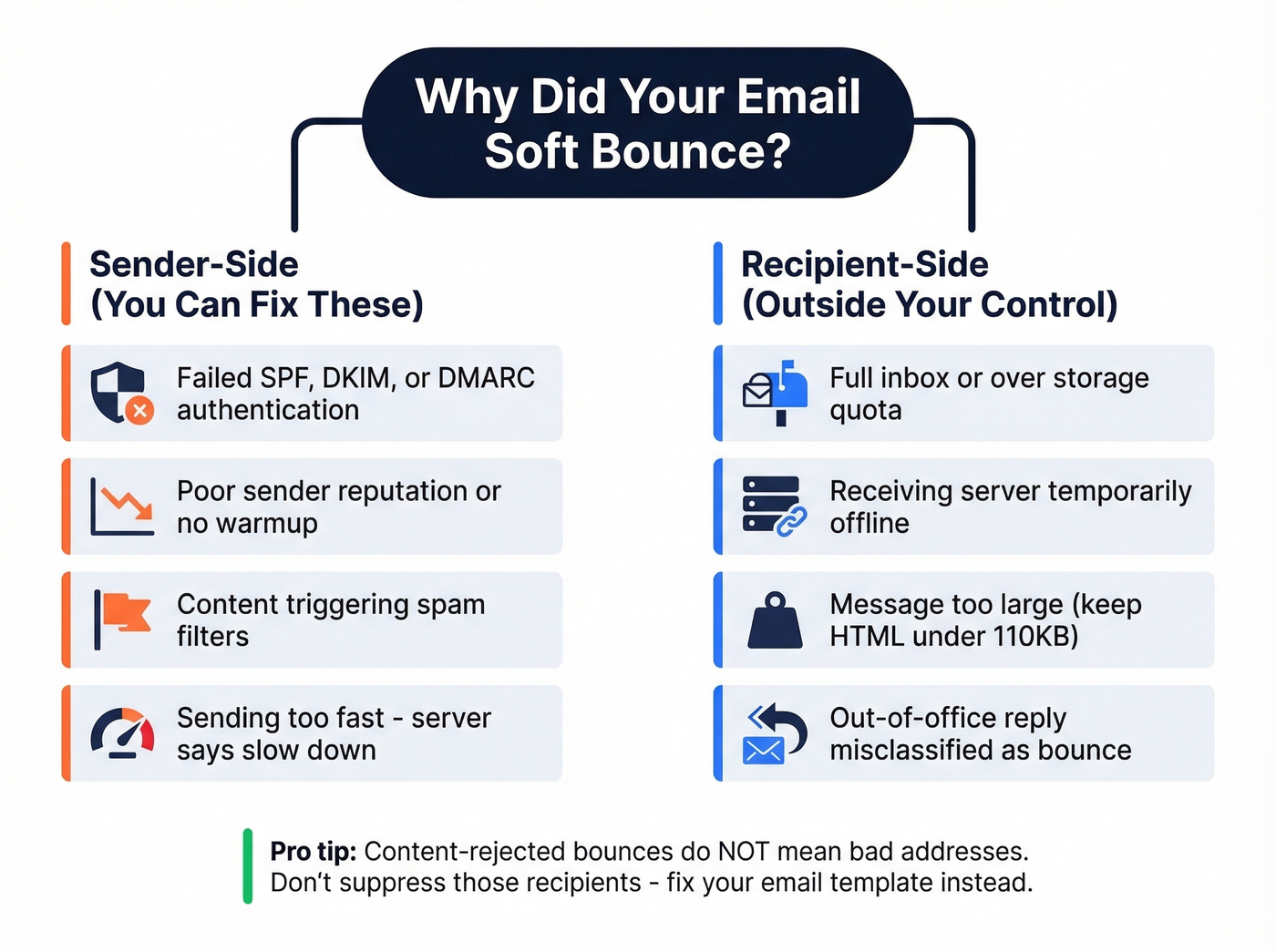 Why Did Your Email Soft Bounce?

Sender-Side (You Can Fix These)

Failed SPF, DKIM, or DMARC authentication

Poor sender reputation or no warmup

Content triggering spam filters

Sending too fast - server says slow down

Recipient-Side (Outside Your Control)

Full inbox or over storage quota

Receiving server temporarily offline

Message too large (keep HTML under 110KB)

Out-of-office reply misclassified as bounce

Pro tip: Content-rejected bounces do NOT mean bad addresses. Don't suppress those recipients - fix your email template instead.